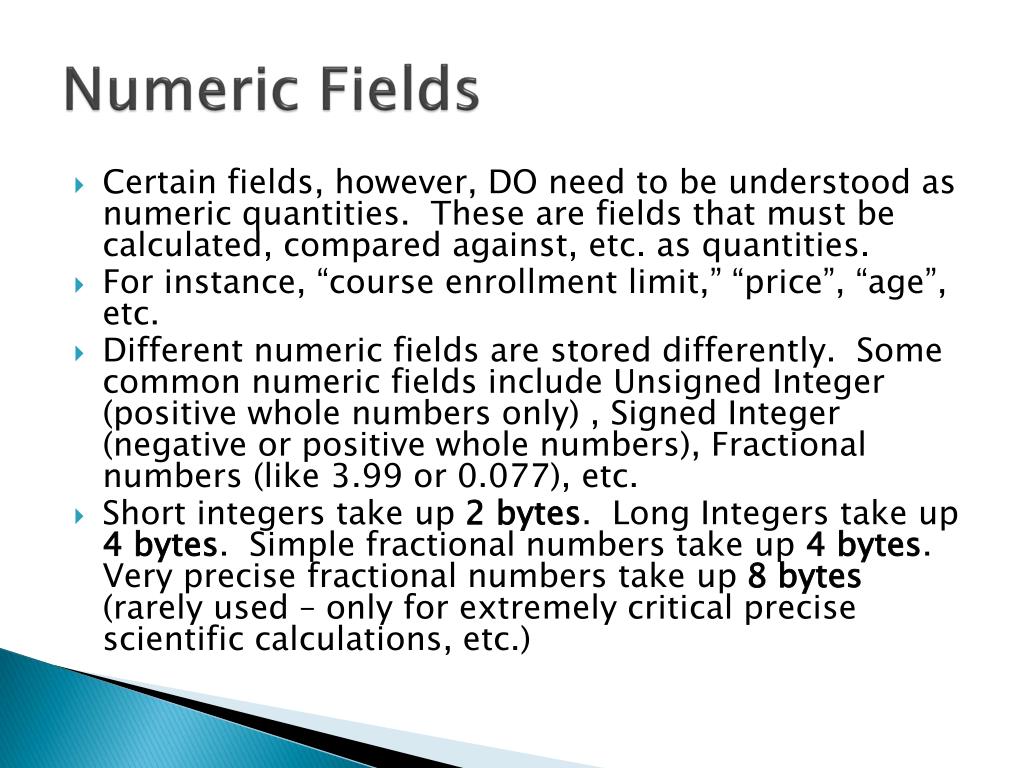 Numeric Fields

Certain fields, however, DO need to be understood as numeric quantities. These are fields that must be calculated, compared against, etc. as quantities.

For instance, “course enrollment limit,” “price”, “age”, etc.

Different numeric fields are stored differently. Some common numeric fields include Unsigned Integer (positive whole numbers only) , Signed Integer (negative or positive whole numbers), Fractional numbers (like 3.99 or 0.077), etc.

Short integers take up 2 bytes. Long Integers take up 4 bytes. Simple fractional numbers take up 4 bytes. Very precise fractional numbers take up 8 bytes (rarely used – only for extremely critical precise scientific calculations, etc.)